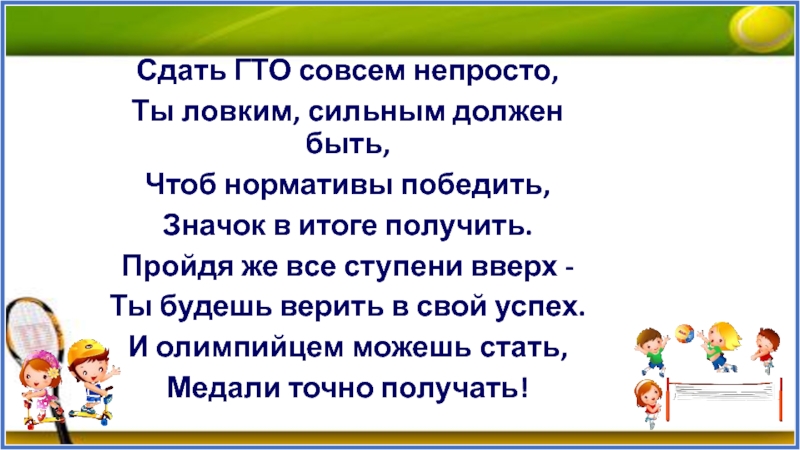 Сдать ГТО совсем непросто,
Ты ловким, сильным должен быть,
Чтоб нормативы победить,
Значок в итоге получить.
Пройдя же все ступени вверх -
Ты будешь верить в свой успех.
И олимпийцем можешь стать,
Медали точно получать!